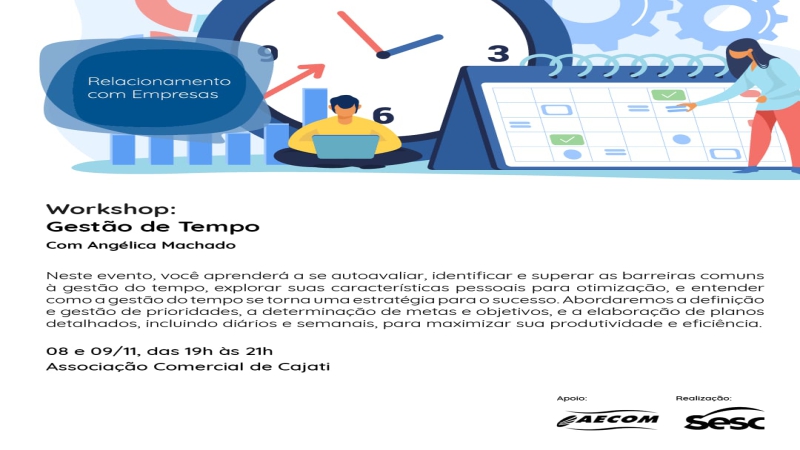 Relacionamento com Empresas

9
3
6

Workshop:
Gestão de Tempo
Com Angélica Machado

Neste evento, você aprenderá a se autoavaliar, identificar e superar as barreiras comuns à gestão do tempo, explorar suas características pessoais para otimização, e entender como a gestão do tempo se torna uma estratégia para o sucesso. Abordaremos a definição e gestão de prioridades, a determinação de metas e objetivos, e a elaboração de planos detalhados, incluindo diários e semanais, para maximizar sua produtividade e eficiência.

08 e 09/11, das 19h às 21h
Associação Comercial de Cajati

Apoio:
AECOM

Realização:
Sesc